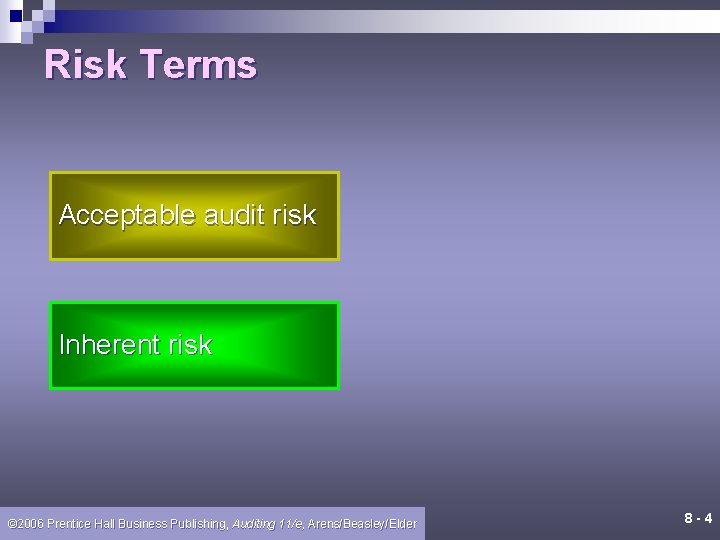 Risk Terms

Acceptable audit risk

Inherent risk

©2006 Prentice Hall Business Publishing, Auditing 11/e, Arens/Beasley/Elder

8 - 4